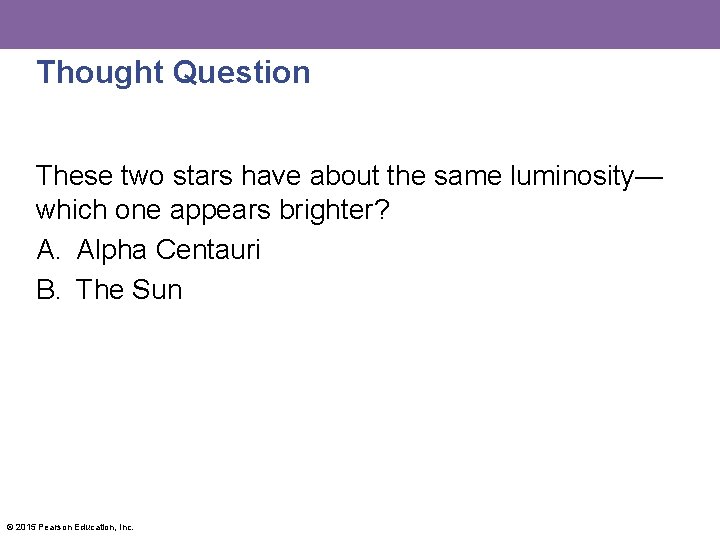 Thought Question

These two stars have about the same luminosity—which one appears brighter?

A. Alpha Centauri

B. The Sun

© 2015 Pearson Education, Inc.